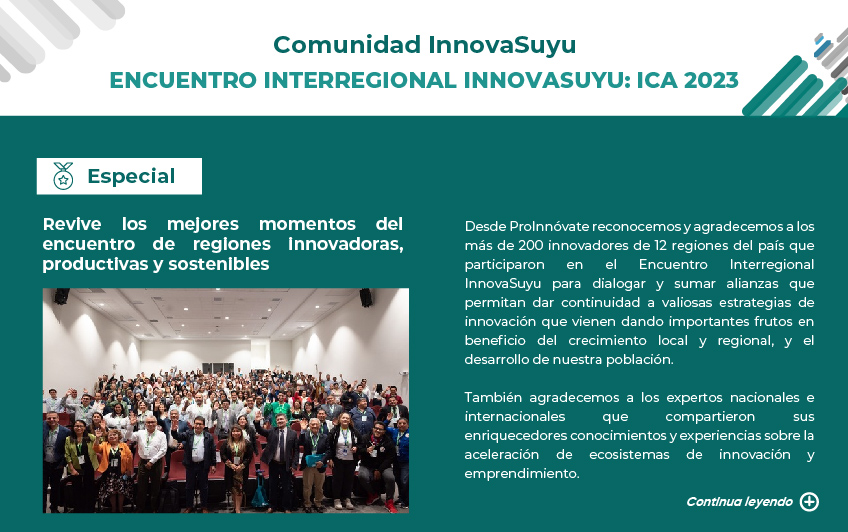 Comunidad InnovaSuyu
ENCUENTRO INTERREGIONAL INNOVASUYU: ICA 2023

Especial

Revive los mejores momentos del encuentro de regiones innovadoras, productivas y sostenibles

Desde ProInnóvate reconocemos y agradecemos a los más de 200 innovadores de 12 regiones del país que participaron en el Encuentro Interregional InnovaSuyu para dialogar y sumar alianzas que permitan dar continuidad a valiosas estrategias de innovación que vienen dando importantes frutos en beneficio del crecimiento local y regional, y el desarrollo de nuestra población.

También agradecemos a los expertos nacionales e internacionales que compartieron sus enriquecedores conocimientos y experiencias sobre la aceleración de ecosistemas de innovación y emprendimiento.

Continua leyendo